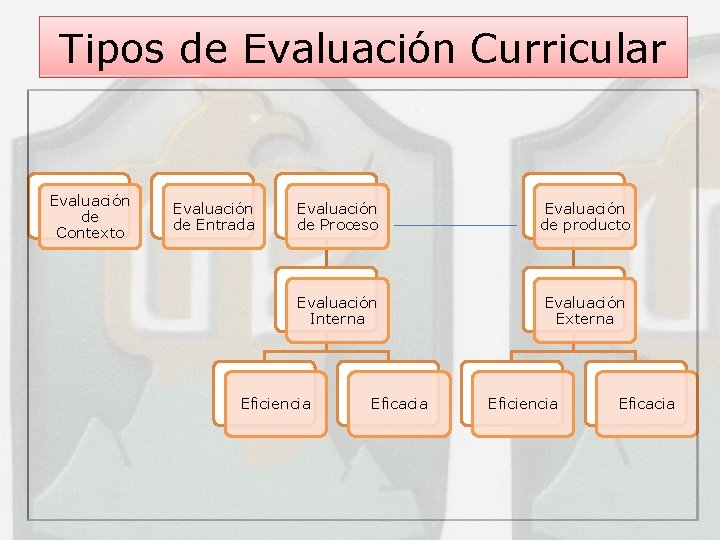 Tipos de Evaluación Curricular

Evaluación de Contexto

Evaluación de Entrada

Evaluación de Proceso

Evaluación Interna

Eficiencia

Eficacia

Evaluación de producto

Evaluación Externa

Eficiencia

Eficacia